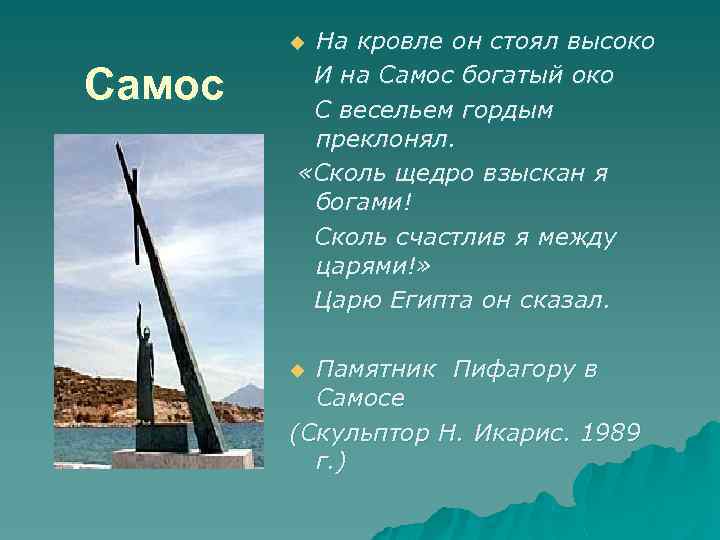 Самос

На кровле он стоял высоко
И на Самос богатый око
С весельем гордым преклонял.
«Сколь щедро взыскан я богами!
Сколь счастлив я между царями!»
Царю Египта он сказал.

Памятник Пифагору в Самосе
(Скульптор Н. Икарис. 1989 г.)